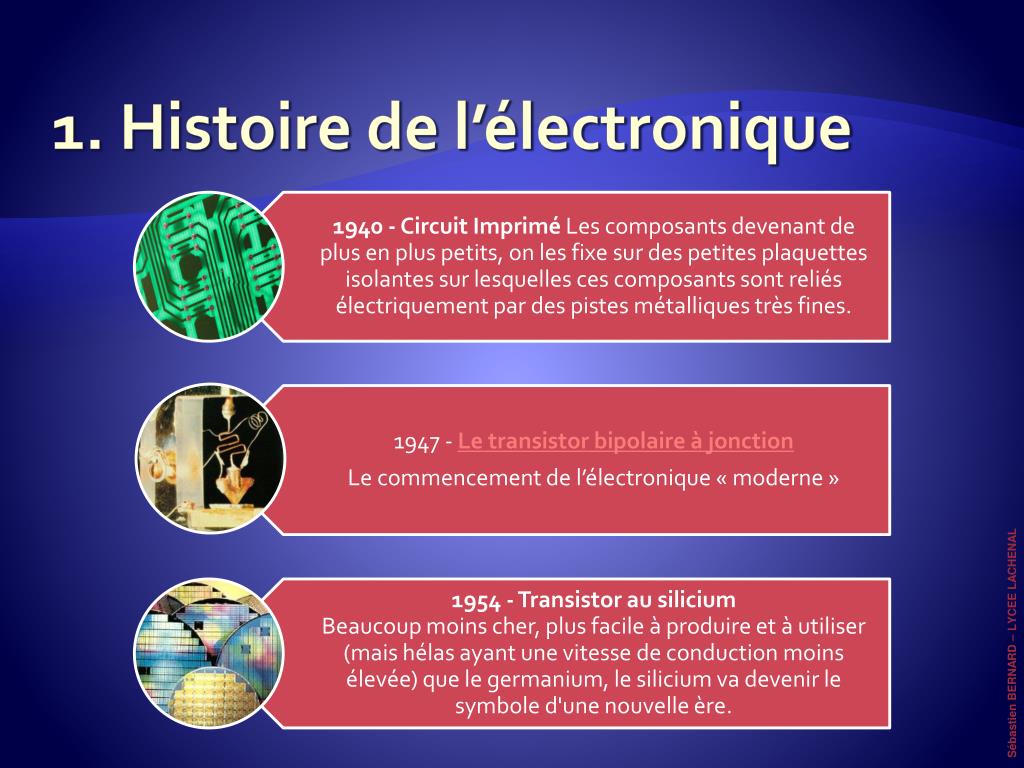 1. Histoire de l’électronique

1940 - Circuit Imprimé Les composants devenant de plus en plus petits, on les fixe sur des petites plaquettes isolantes sur lesquelles ces composants sont reliés électriquement par des pistes métalliques très fines.

1947 - Le transistor bipolaire à jonction

Le commencement de l’électronique « moderne »

1954 - Transistor au silicium

Beaucoup moins cher, plus facile à produire et à utiliser (mais hélas ayant une vitesse de conduction moins élevée) que le germanium, le silicium va devenir le symbole d'une nouvelle ère.

Sébastien BERNARD – LYCEE LACHENAL